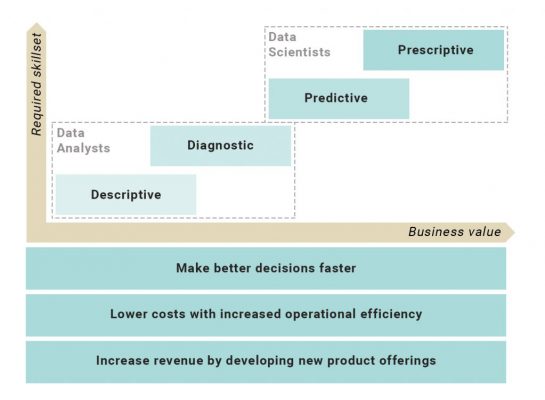 Required skillset

Data Scientists

Prescriptive

Predictive

Data Analysts

Diagnostic

Descriptive

Business value

Make better decisions faster

Lower costs with increased operational efficiency

Increase revenue by developing new product offerings